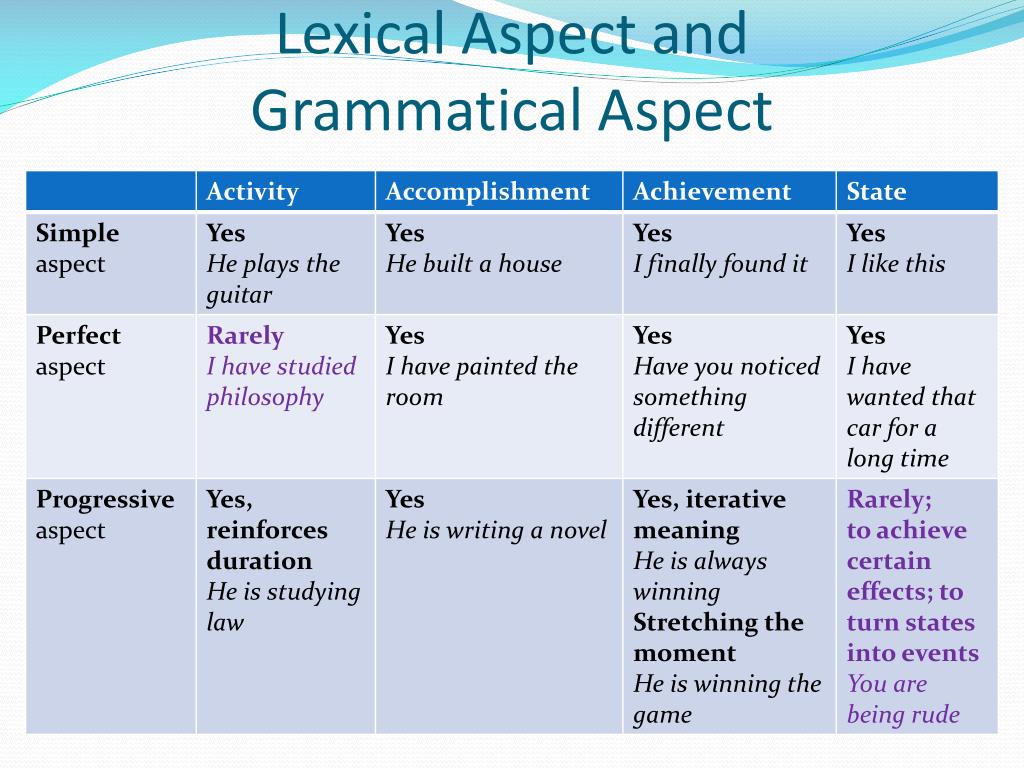 Lexical Aspect and Grammatical Aspect

| | Activity | Accomplishment | Achievement | State |
|---|---|---|---|---|
| Simple aspect | Yes He plays the guitar | Yes He built a house | Yes I finally found it | Yes I like this |
| Perfect aspect | Rarely I have studied philosophy | Yes I have painted the room | Yes Have you noticed something different | Yes I have wanted that car for a long time |
| Progressive aspect | Yes, reinforces duration He is studying law | Yes He is writing a novel | Yes, iterative meaning He is always winning Stretching the moment He is winning the game | Rarely; to achieve certain effects; to turn states into events You are being rude |